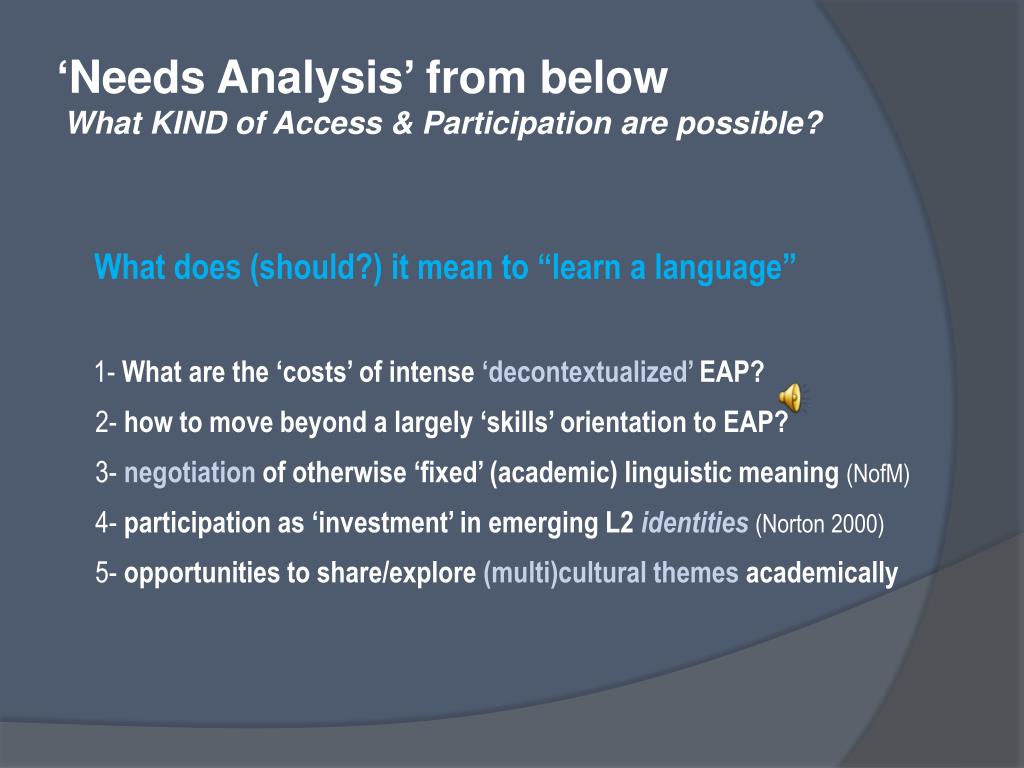 ‘Needs Analysis’ from below
What KIND of Access & Participation are possible?

What does (should?) it mean to “learn a language”

1- What are the ‘costs’ of intense ‘decontextualized’ EAP?

2- how to move beyond a largely ‘skills’ orientation to EAP?

3- negotiation of otherwise ‘fixed’ (academic) linguistic meaning (NofM)

4- participation as ‘investment’ in emerging L2 identities (Norton 2000)

5- opportunities to share/explore (multi)cultural themes academically